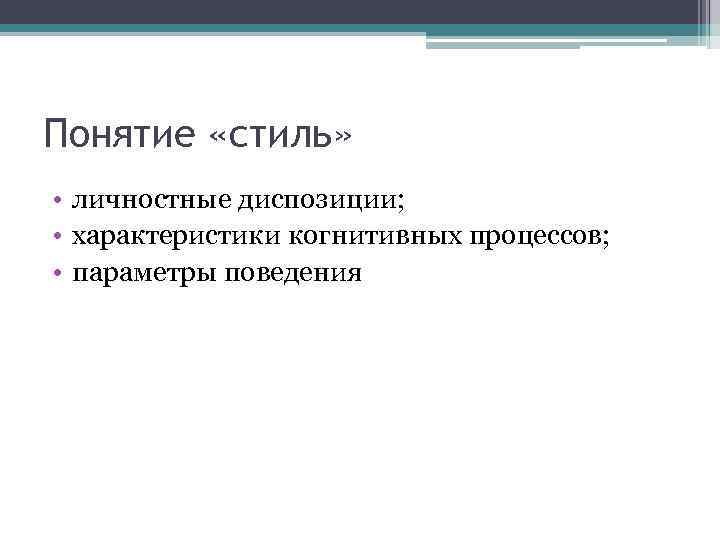 Понятие «стиль»

• личностные диспозиции;
• характеристики когнитивных процессов;
• параметры поведения